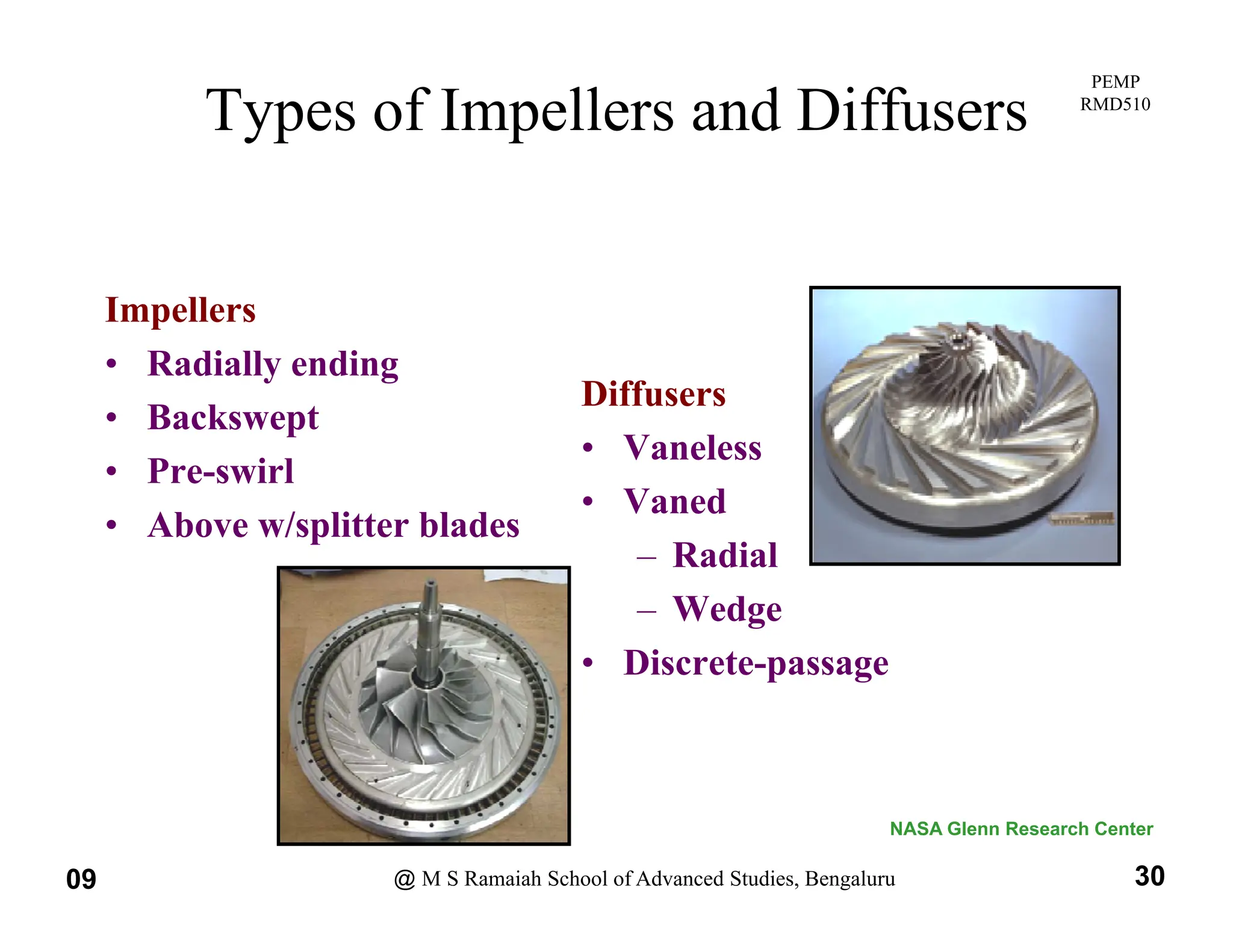 Types of Impellers and Diffusers

PEMP
RMD510

Impellers
• Radially ending
• Backswept
• Pre-swirl
• Above w/splitter blades

Diffusers
• Vaneless
• Vaned
– Radial
– Wedge
• Discrete-passage

NASA Glenn Research Center

09

@ M S Ramaiah School of Advanced Studies, Bengaluru

30